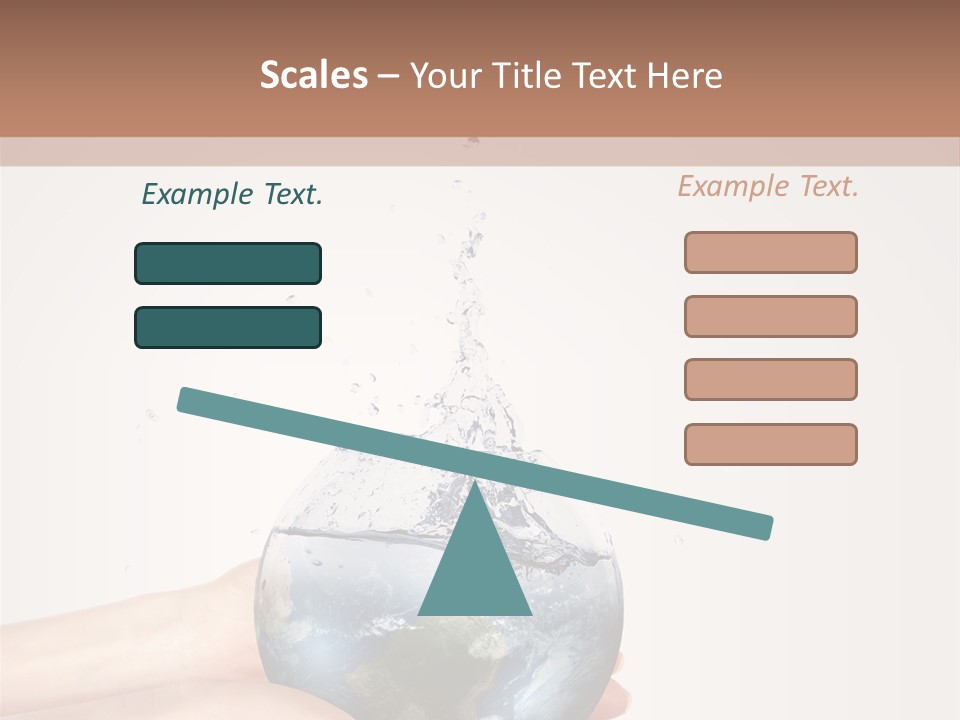 Scales – Your Title Text Here

Example Text.

Example Text.